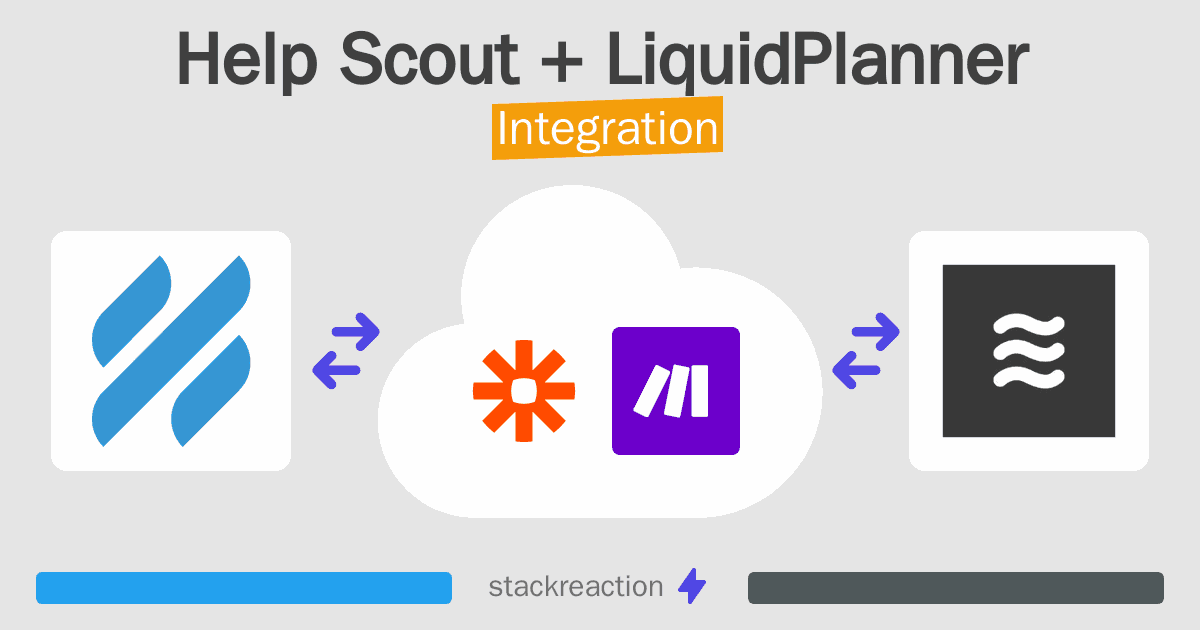 Help Scout + LiquidPlanner
Integration

stackreaction